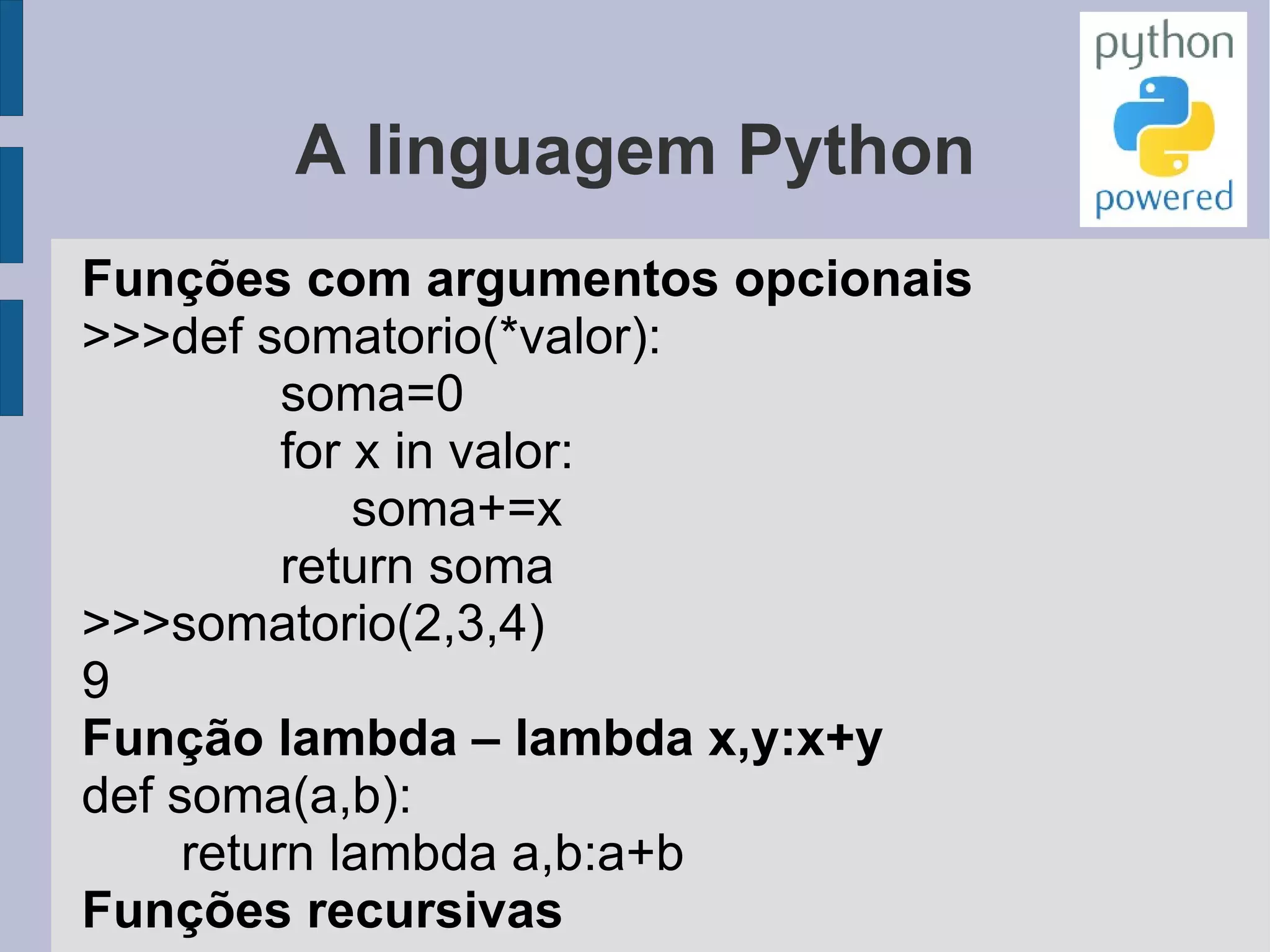 A linguagem Python

python
powered

Funções com argumentos opcionais
>>>def somatorio(*valor):
    soma=0
    for x in valor:
        soma+=x
    return soma
>>>somatorio(2,3,4)
9
Função lambda – lambda x,y:x+y
def soma(a,b):
    return lambda a,b:a+b
Funções recursivas